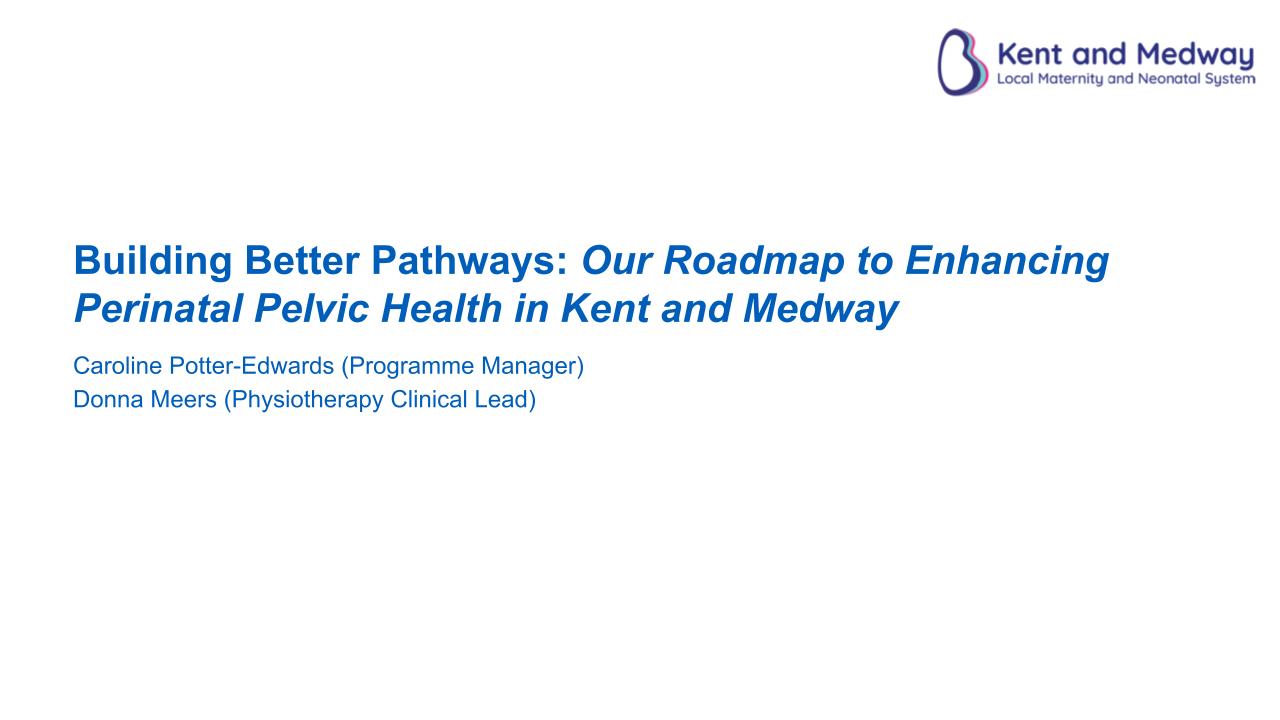 Kent and Medway
Local Maternity and Neonatal System

Building Better Pathways: Our Roadmap to Enhancing Perinatal Pelvic Health in Kent and Medway

Caroline Potter-Edwards (Programme Manager)
Donna Meers (Physiotherapy Clinical Lead)